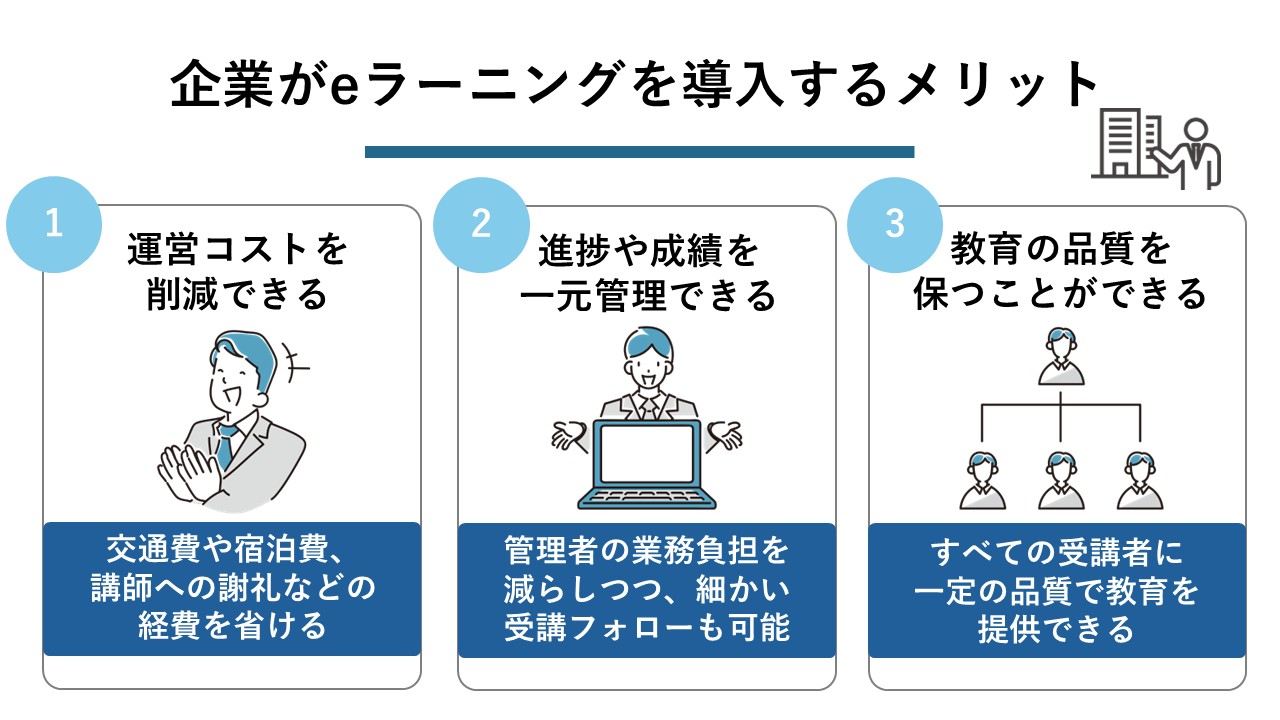 企業がeラーニングを導入するメリット

1
運営コストを削減できる

交通費や宿泊費、講師への謝礼などの経費を省ける

2
進捗や成績を一元管理できる

管理者の業務負担を減らしつつ、細かい受講フォローも可能

3
教育の品質を保つことができる

すべての受講者に一定の品質で教育を提供できる